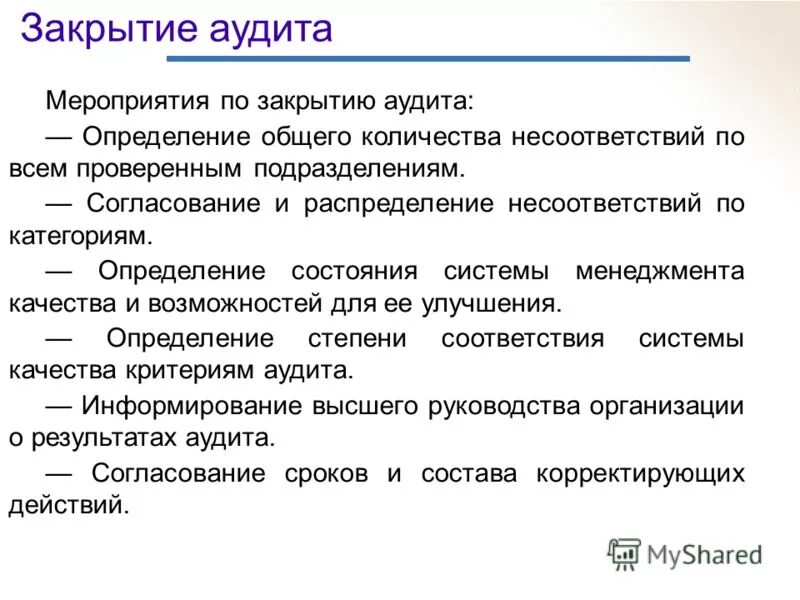 Закрытие аудита

Мероприятия по закрытию аудита:

— Определение общего количества несоответствий по всем проверенным подразделениям.

— Согласование и распределение несоответствий по категориям.

— Определение состояния системы менеджмента качества и возможностей для ее улучшения.

— Определение степени соответствия системы качества критериям аудита.

— Информирование высшего руководства организации о результатах аудита.

— Согласование сроков и состава корректирующих действий.

MyShared